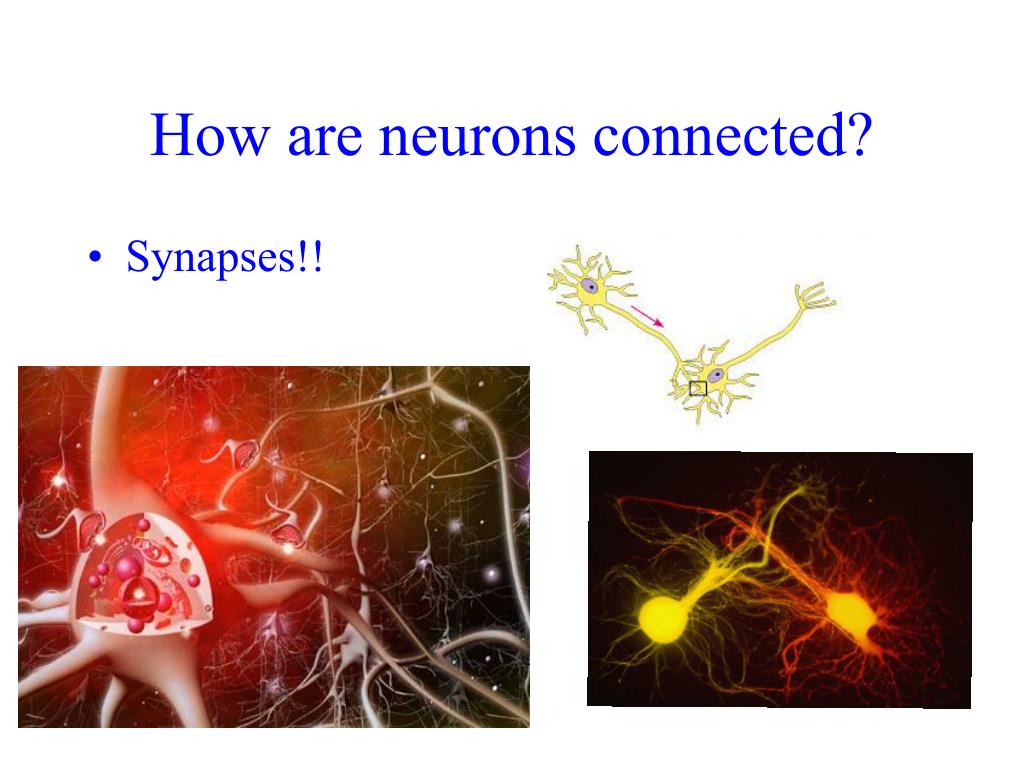 How are neurons connected?

• Synapses!!